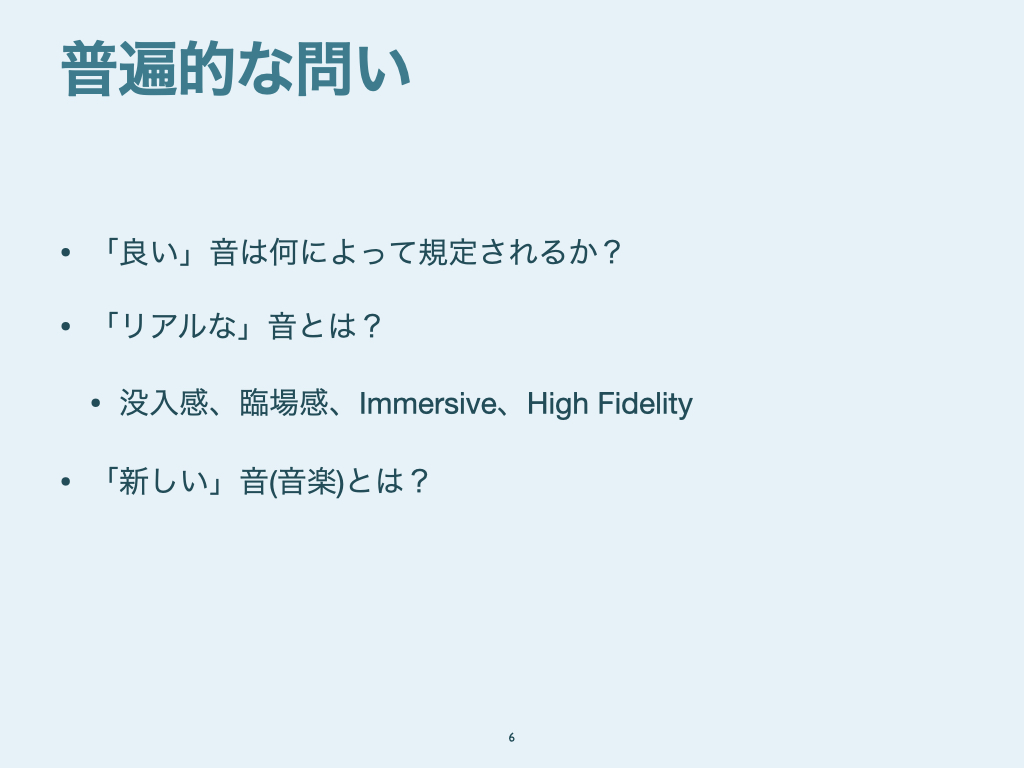 普遍的な問い

• 「良い」音は何によって規定されるか？

• 「リアルな」音とは？

  • 没入感、臨場感、Immersive、High Fidelity

• 「新しい」音(音楽)とは？

6